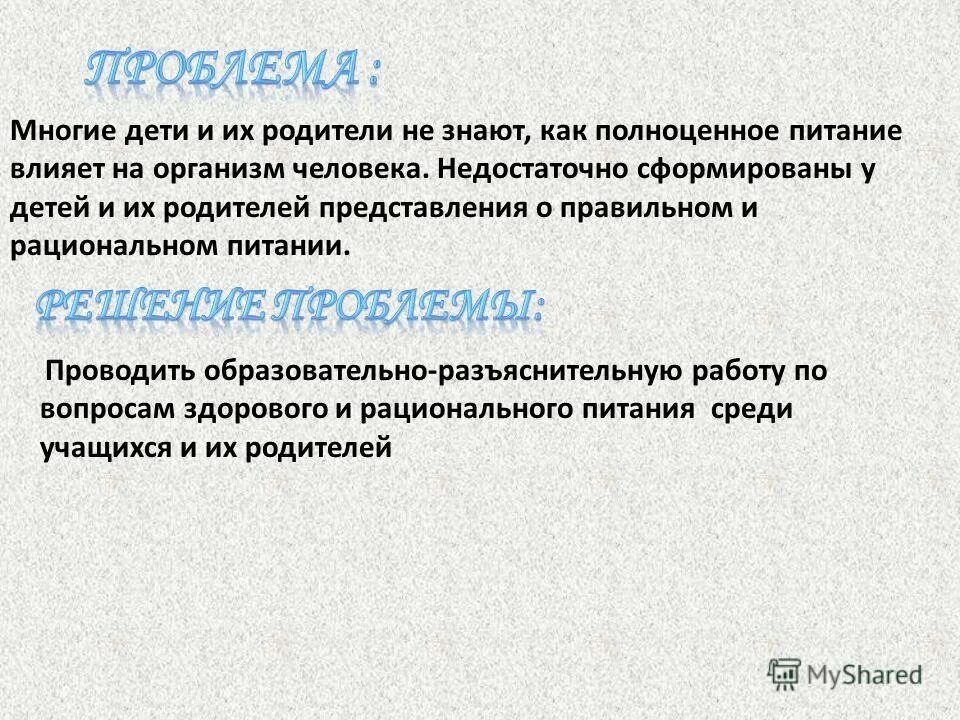 ПРОБЛЕМА :

Многие дети и их родители не знают, как полноценное питание влияет на организм человека. Недостаточно сформированы у детей и их родителей представления о правильном и рациональном питании.

РЕШЕНИЕ ПРОБЛЕМЫ:

Проводить образовательно-разъяснительную работу по вопросам здорового и рационального питания среди учащихся и их родителей

MyShared